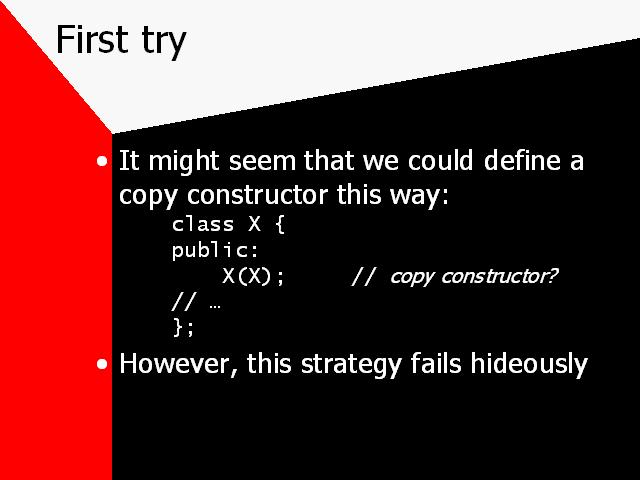 First try

• It might seem that we could define a copy constructor this way:

class X {
public:
    X(X);       // copy constructor?
// …
};

• However, this strategy fails hideously